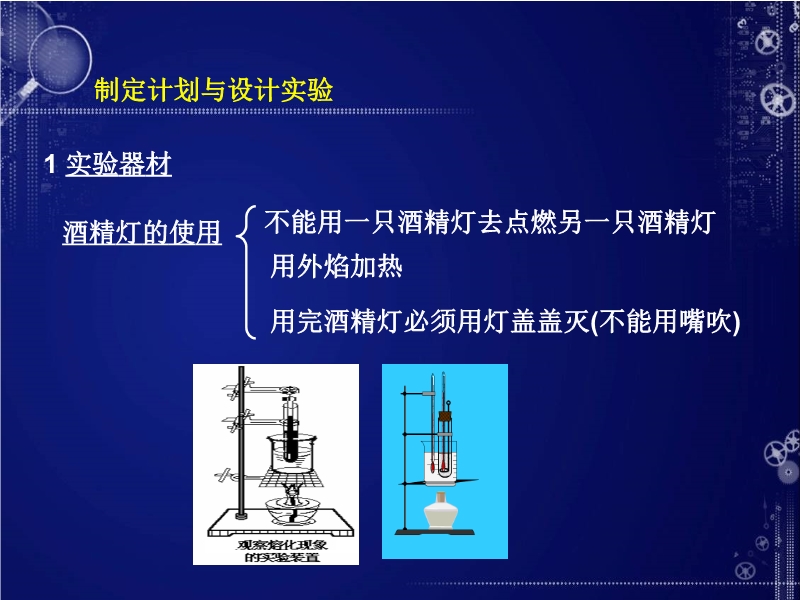 制定计划与设计实验

1 实验器材

酒精灯的使用

不能用一只酒精灯去点燃另一只酒精灯

用外焰加热

用完酒精灯必须用灯盖盖灭(不能用嘴吹)

观察熔化现象的实验装置